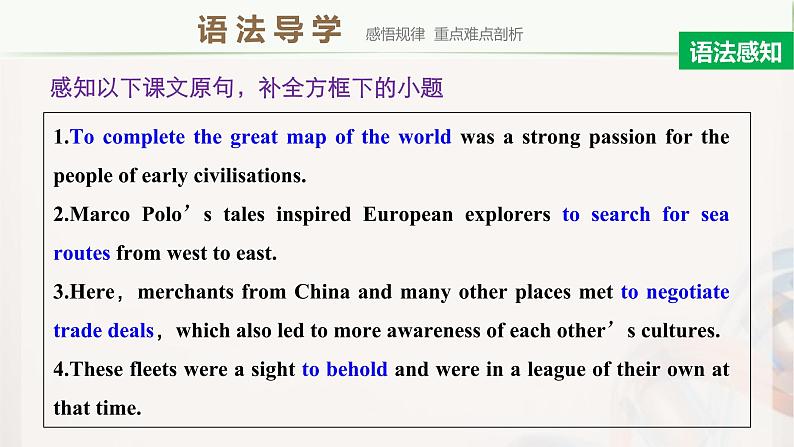 语法导学 感悟规律 重点难点剖析

语法感知

感知以下课文原句，补全方框下的小题

1.To complete the great map of the world was a strong passion for the people of early civilisations.

2.Marco Polo’s tales inspired European explorers to search for sea routes from west to east.

3.Here，merchants from China and many other places met to negotiate trade deals，which also led to more awareness of each other’s cultures.

4.These fleets were a sight to behold and were in a league of their own at that time.